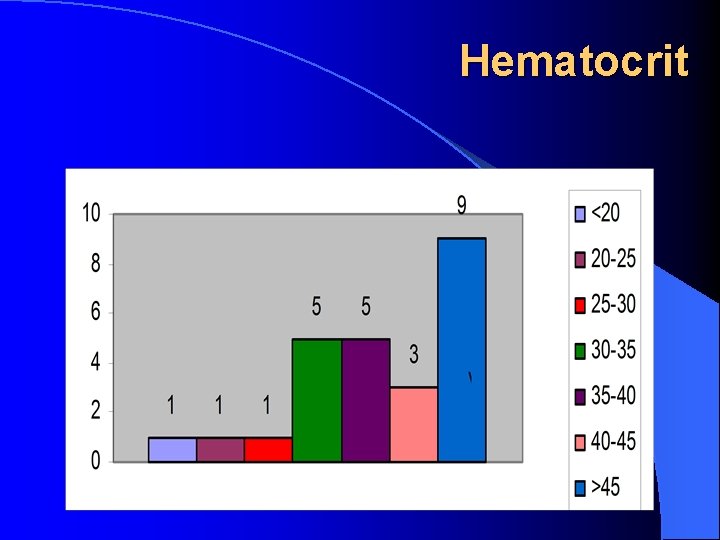 Hematocrit

10
8
6
4
2
0

1 1 1 5 5 3 9

<20
20-25
25-30
30-35
35-40
40-45
>45